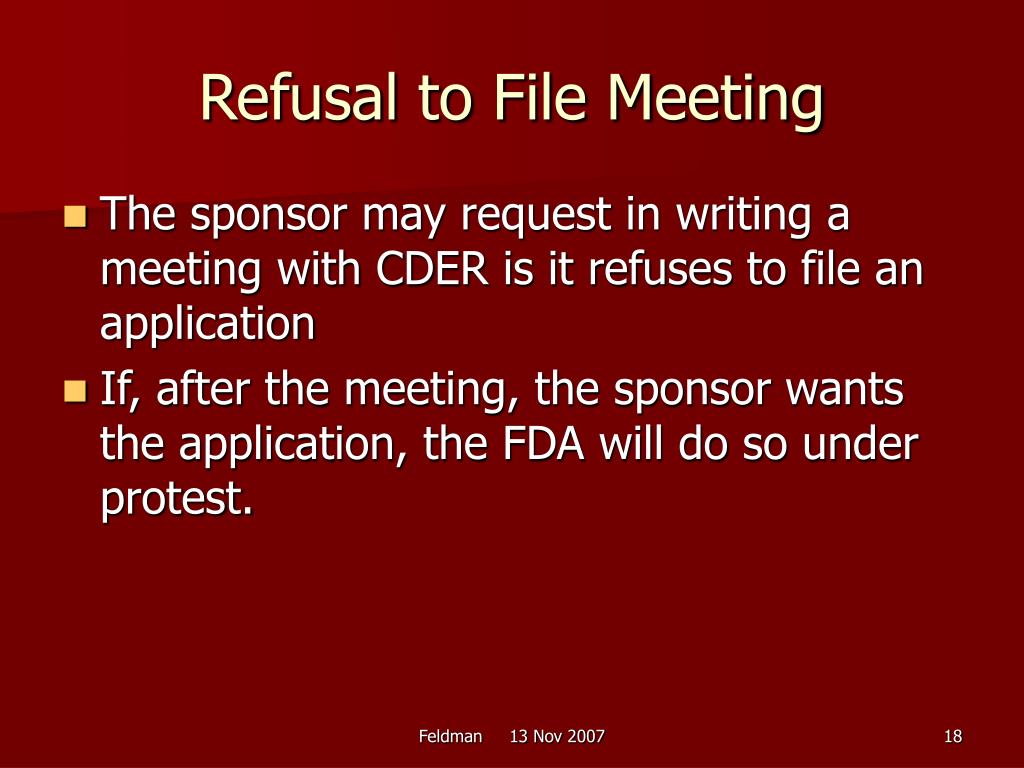 Refusal to File Meeting

The sponsor may request in writing a meeting with CDER is it refuses to file an application

If, after the meeting, the sponsor wants the application, the FDA will do so under protest.

Feldman 13 Nov 2007

18